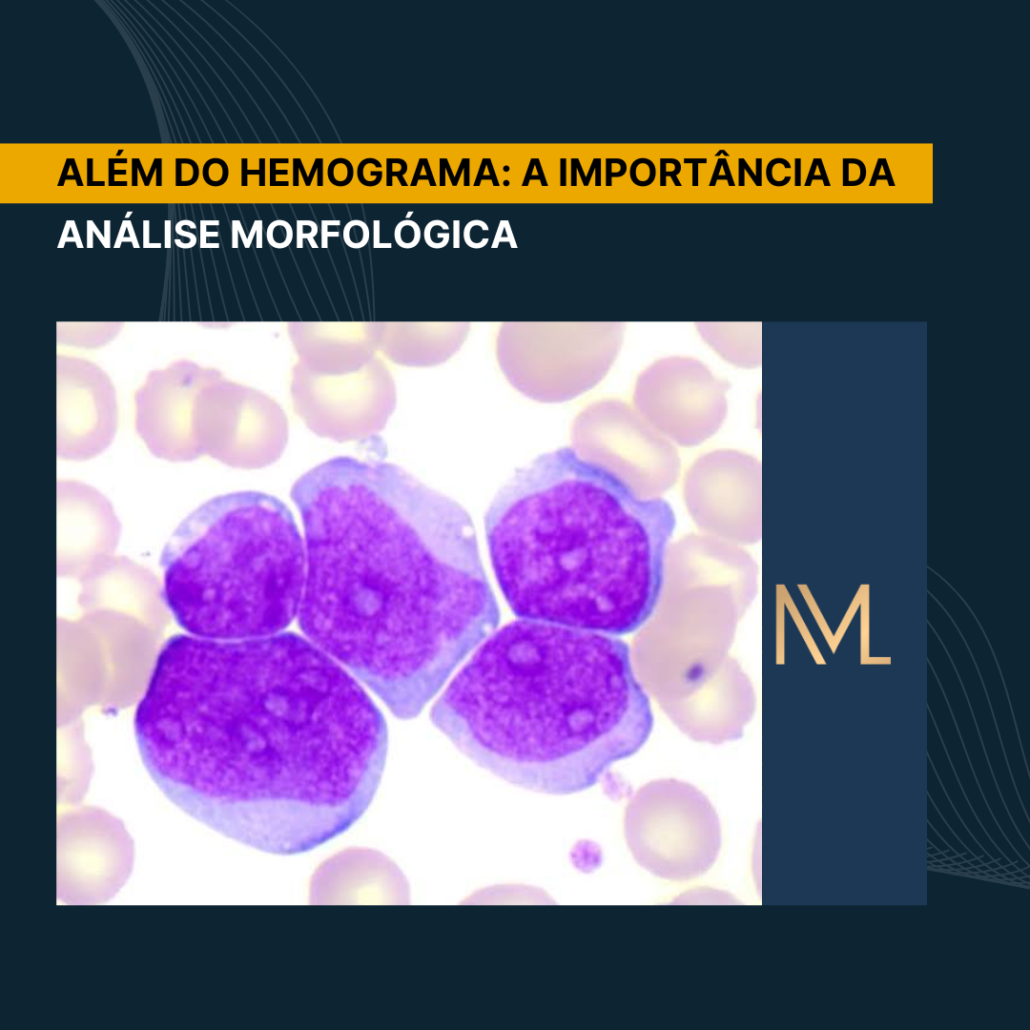 ALÉM DO HEMOGRAMA: A IMPORTÂNCIA DA ANÁLISE MORFOLÓGICA

ML